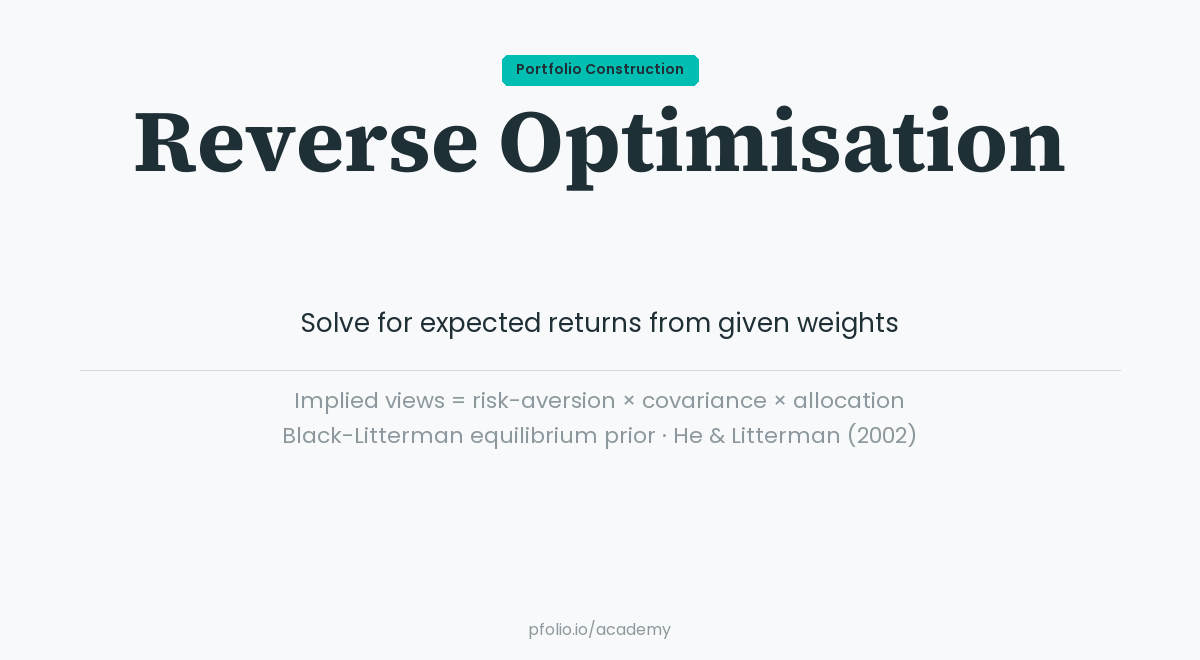 Portfolio Construction

Reverse Optimisation

Solve for expected returns from given weights

Implied views = risk-aversion × covariance × allocation
Black-Litterman equilibrium prior · He & Litterman (2002)

pfolio.io/academy